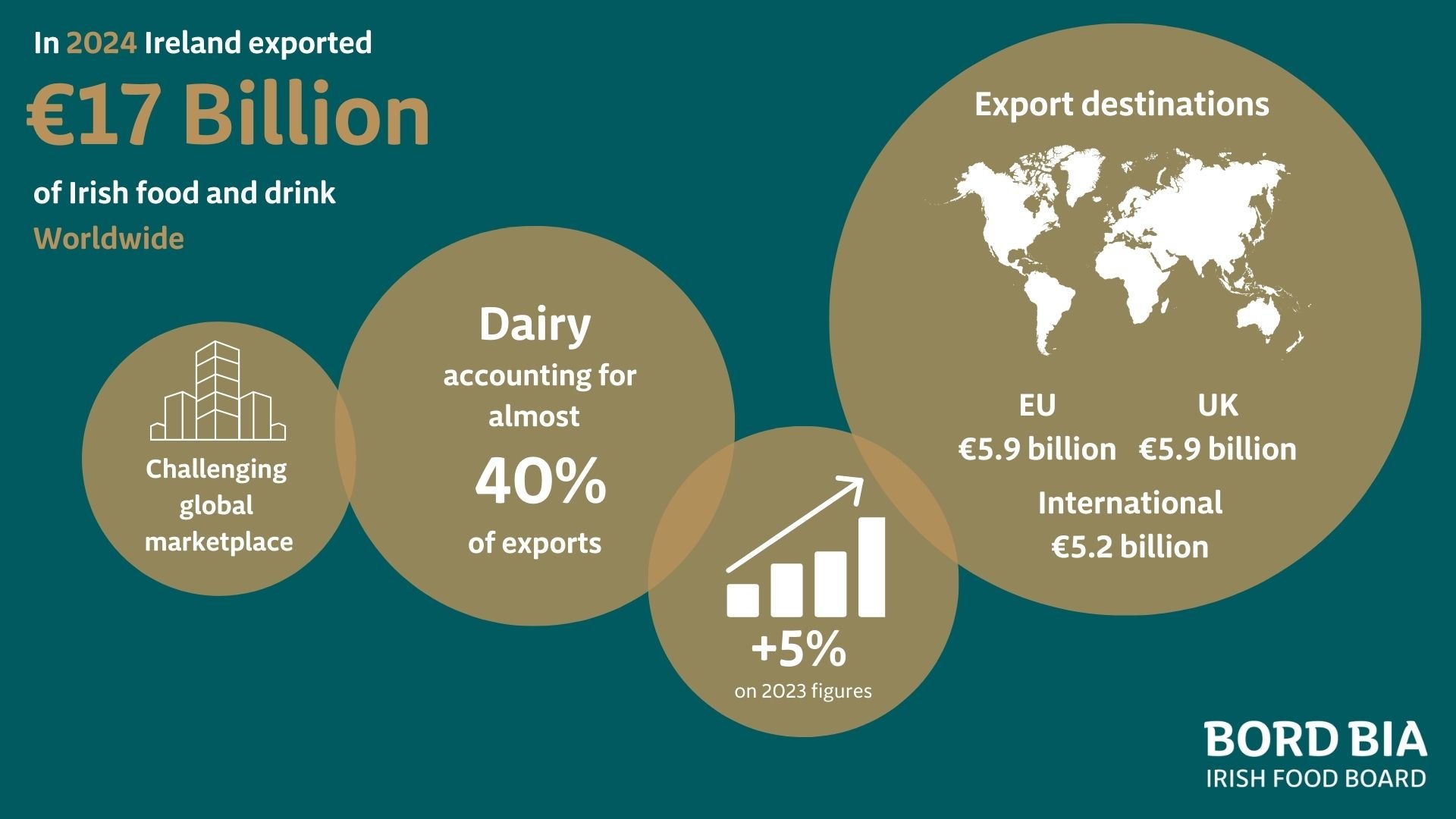 In 2024 Ireland exported

€17 Billion

of Irish food and drink

Worldwide

Challenging global marketplace

Dairy accounting for almost

40%

of exports

+5%

on 2023 figures

Export destinations

EU
€5.9 billion

UK
€5.9 billion

International
€5.2 billion

BORD BIA
IRISH FOOD BOARD